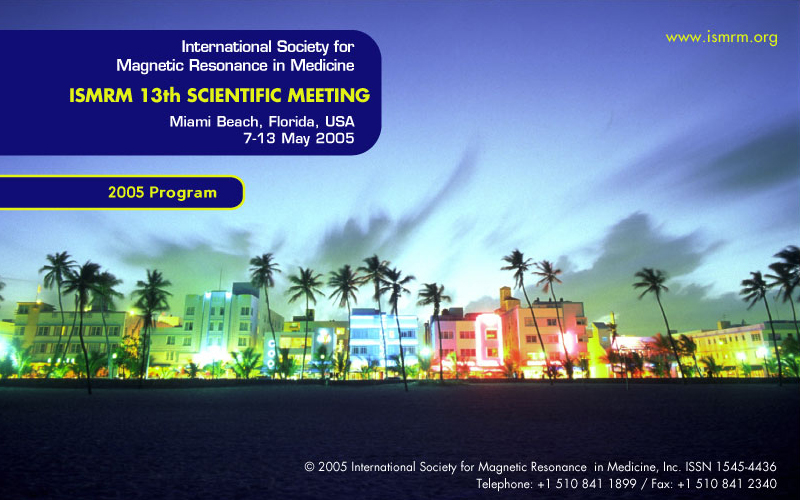 International Society for
Magnetic Resonance in Medicine

ISMRM 13th SCIENTIFIC MEETING

Miami Beach, Florida, USA
7-13 May 2005

www.ismrm.org

2005 Program

© 2005 International Society for Magnetic Resonance in Medicine, Inc. ISSN 1545-4436
Telephone: +1 510 841 1899 / Fax: +1 510 841 2340